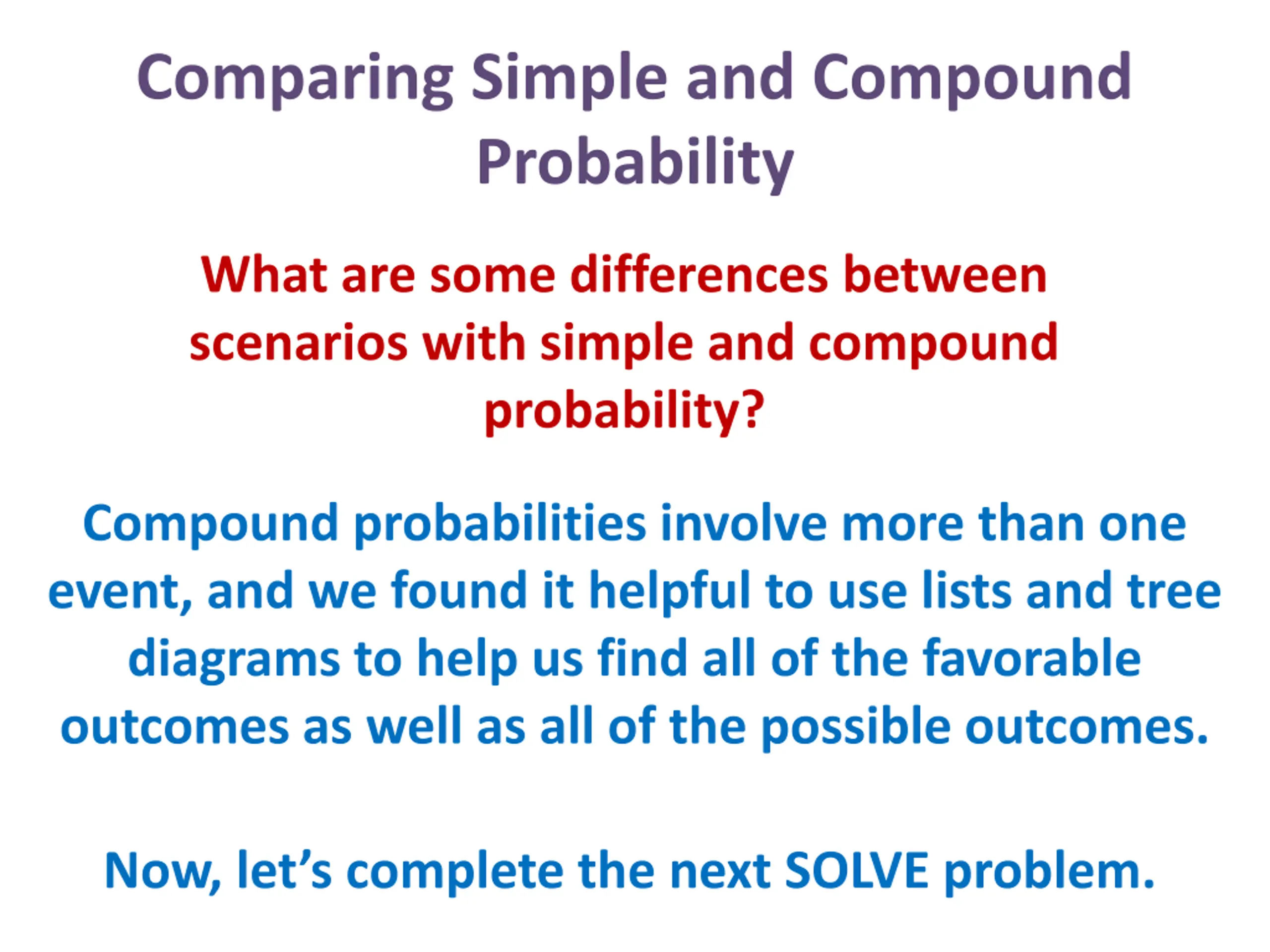 Comparing Simple and Compound Probability

What are some differences between scenarios with simple and compound probability?

Compound probabilities involve more than one event, and we found it helpful to use lists and tree diagrams to help us find all of the favorable outcomes as well as all of the possible outcomes.

Now, let’s complete the next SOLVE problem.